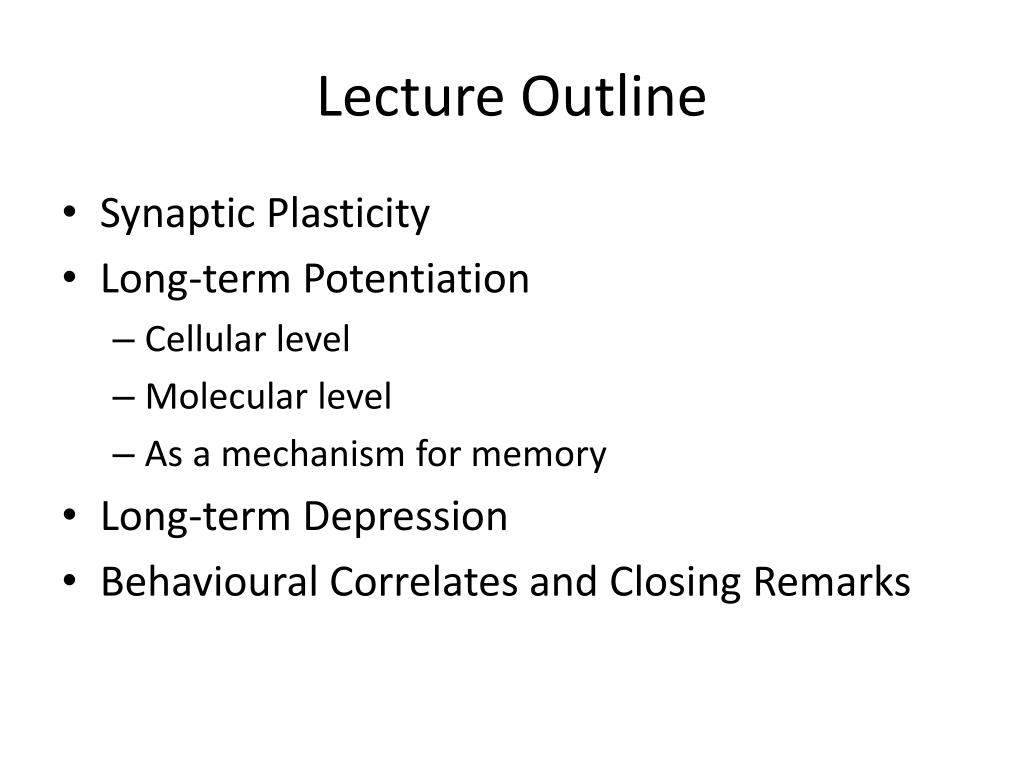 Lecture Outline

• Synaptic Plasticity
• Long-term Potentiation
– Cellular level
– Molecular level
– As a mechanism for memory
• Long-term Depression
• Behavioural Correlates and Closing Remarks